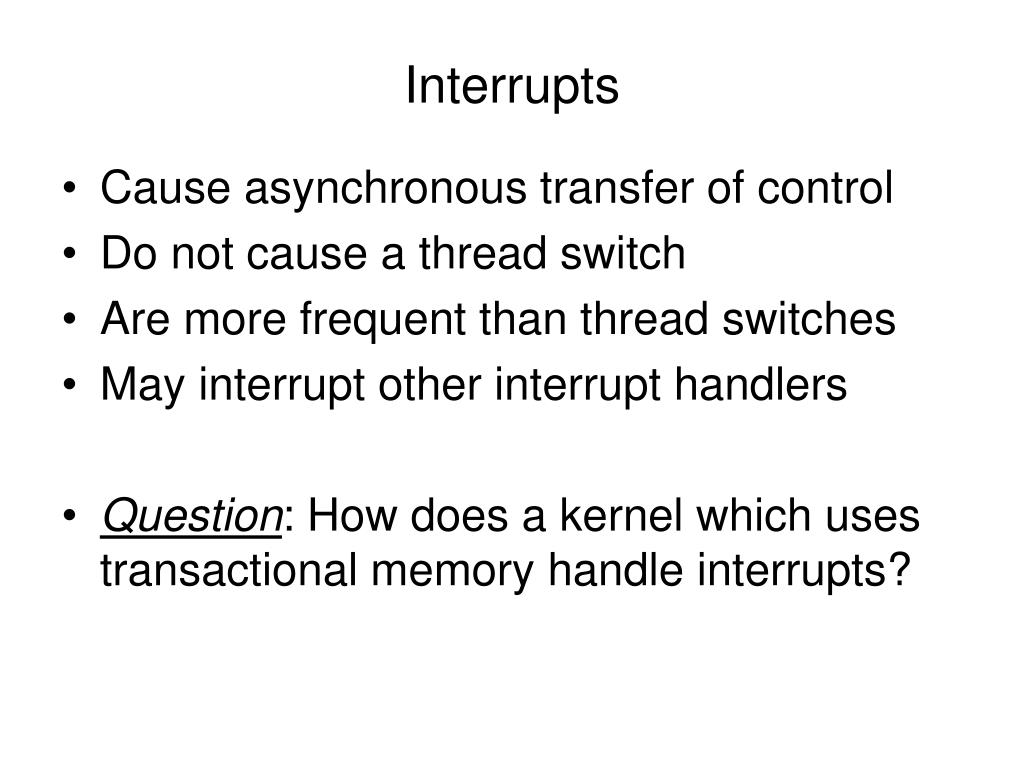 Interrupts

• Cause asynchronous transfer of control
• Do not cause a thread switch
• Are more frequent than thread switches
• May interrupt other interrupt handlers

• Question: How does a kernel which uses transactional memory handle interrupts?